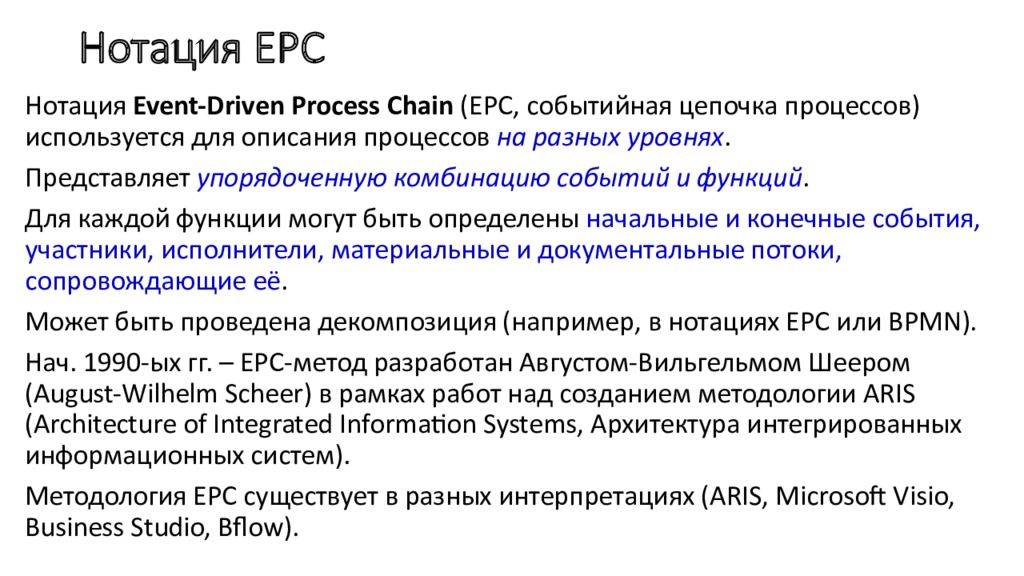 Нотация EPC

Нотация Event-Driven Process Chain (EPC, событийная цепочка процессов) используется для описания процессов на разных уровнях.

Представляет упорядоченную комбинацию событий и функций.

Для каждой функции могут быть определены начальные и конечные события, участники, исполнители, материальные и документальные потоки, сопровождающие её.

Может быть проведена декомпозиция (например, в нотациях EPC или BPMN).

Нач. 1990-ых гг. – EPC-метод разработан Августом-Вильгельмом Шеером (August-Wilhelm Scheer) в рамках работ над созданием методологии ARIS (Architecture of Integrated Information Systems, Архитектура интегрированных информационных систем).

Методология EPC существует в разных интерпретациях (ARIS, Microsoft Visio, Business Studio, Bflow).